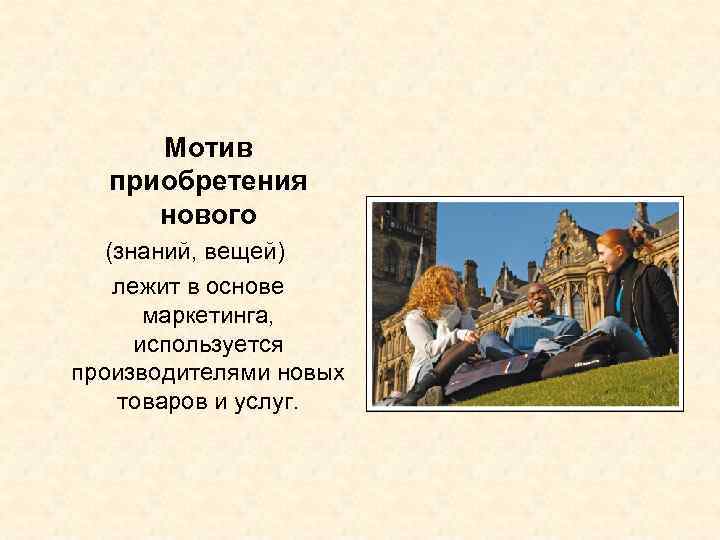 Мотив приобретения нового

(знаний, вещей) лежит в основе маркетинга, используется производителями новых товаров и услуг.